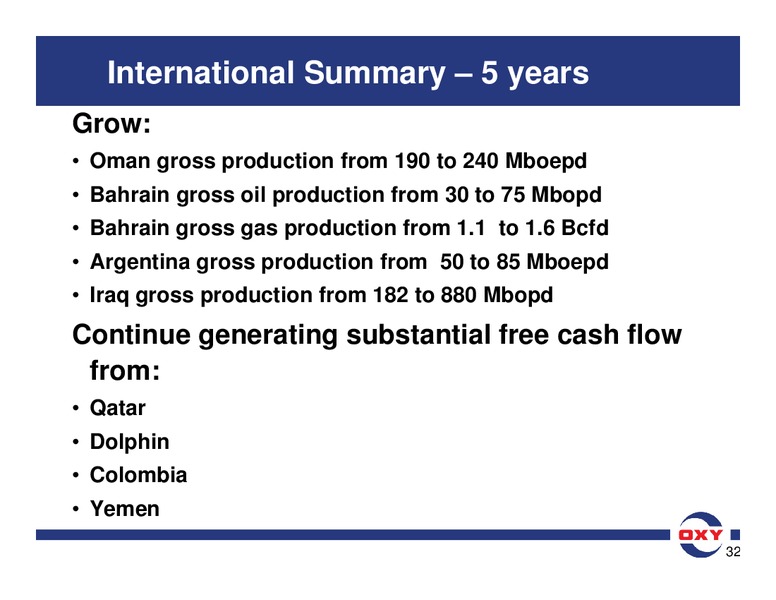 International Summary – 5 years

Grow:

• Oman gross production from 190 to 240 Mboepd
• Bahrain gross oil production from 30 to 75 Mbopd
• Bahrain gross gas production from 1.1 to 1.6 Bcfd
• Argentina gross production from 50 to 85 Mboepd
• Iraq gross production from 182 to 880 Mbopd

Continue generating substantial free cash flow from:

• Qatar
• Dolphin
• Colombia
• Yemen

OXY

32